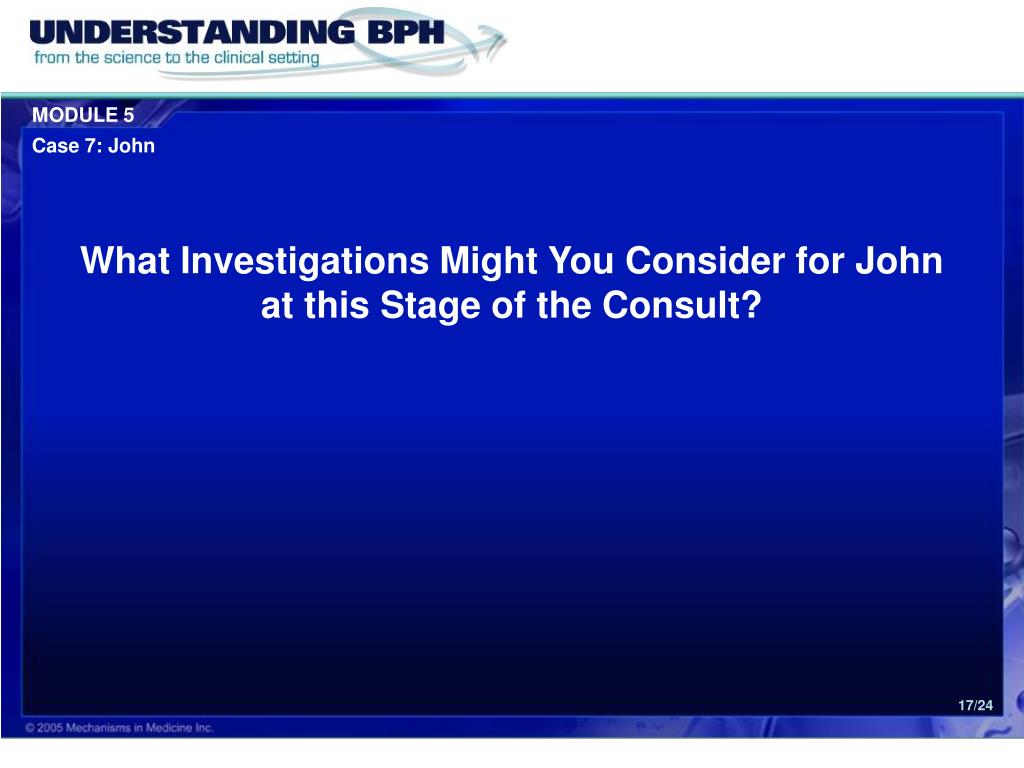 UNDERSTANDING BPH
from the science to the clinical setting

MODULE 5
Case 7: John

What Investigations Might You Consider for John at this Stage of the Consult?

17/24

© 2005 Mechanisms in Medicine Inc.